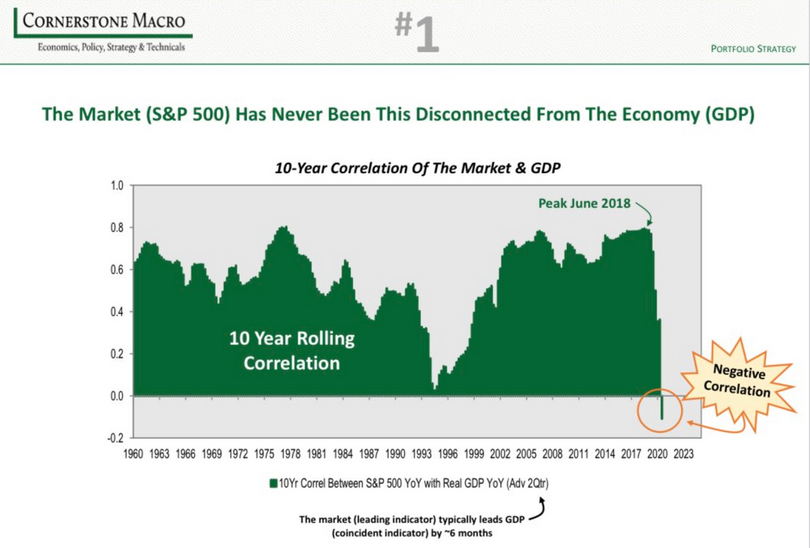 CORNERSTONE MACRO
Economics, Policy, Strategy & Technicals

#1

PORTFOLIO STRATEGY

The Market (S&P 500) Has Never Been This Disconnected From The Economy (GDP)

10-Year Correlation Of The Market & GDP

1.0
0.8
0.6
0.4
0.2
0.0
-0.2

Peak June 2018

10 Year Rolling Correlation

Negative Correlation

1960 1963 1966 1969 1972 1975 1978 1981 1984 1987 1990 1993 1996 1999 2002 2005 2008 2011 2014 2017 2020 2023

10Yr Correl Between S&P 500 YoY with Real GDP YoY (Adv 2Qtr)

The market (leading indicator) typically leads GDP (coincident indicator) by ~6 months